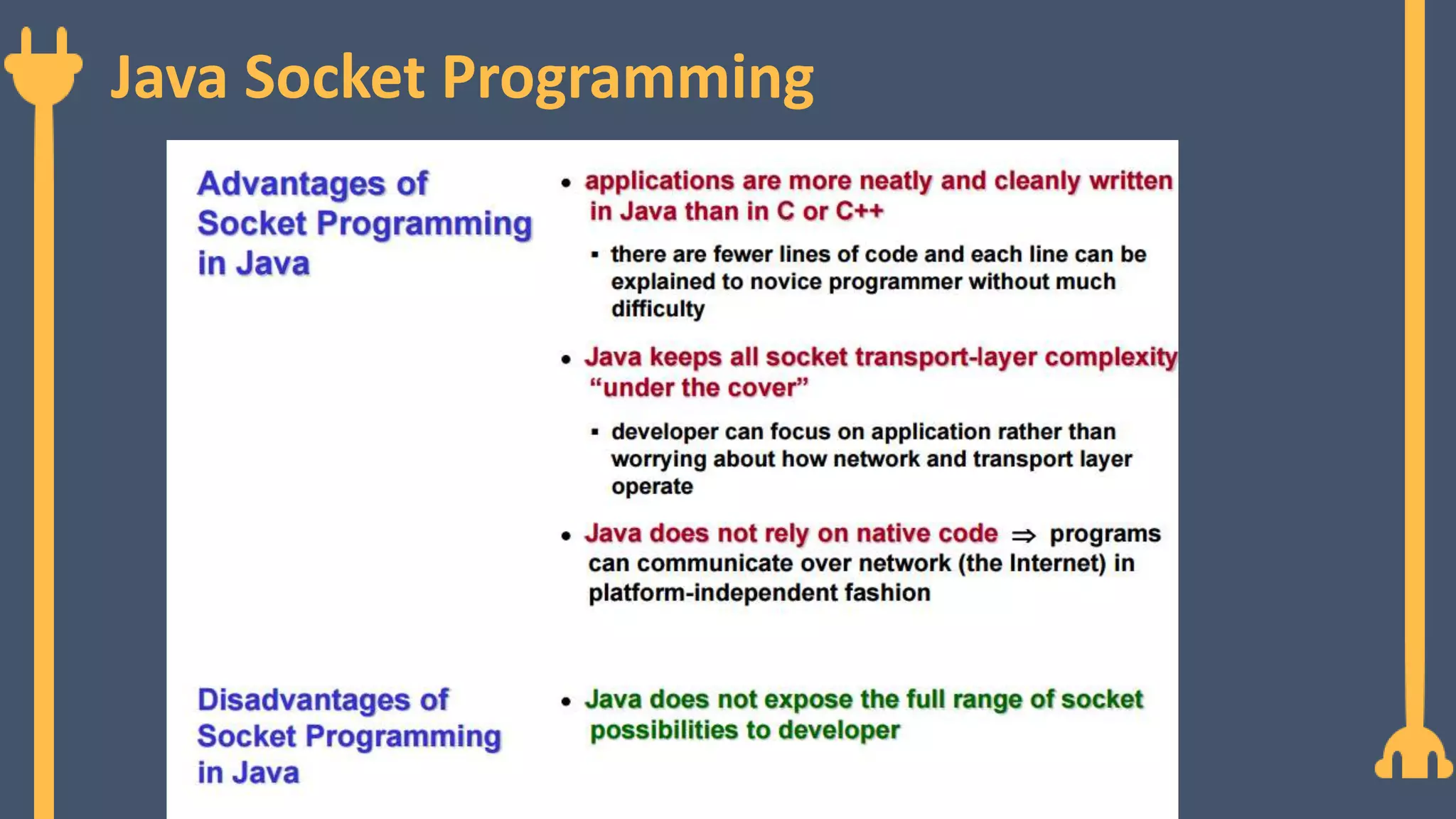 Java Socket Programming

Advantages of Socket Programming in Java

• applications are more neatly and cleanly written in Java than in C or C++

▪ there are fewer lines of code and each line can be explained to novice programmer without much difficulty

• Java keeps all socket transport-layer complexity "under the cover"

▪ developer can focus on application rather than worrying about how network and transport layer operate

• Java does not rely on native code $\Rightarrow$ programs can communicate over network (the Internet) in platform-independent fashion

Disadvantages of Socket Programming in Java

• Java does not expose the full range of socket possibilities to developer